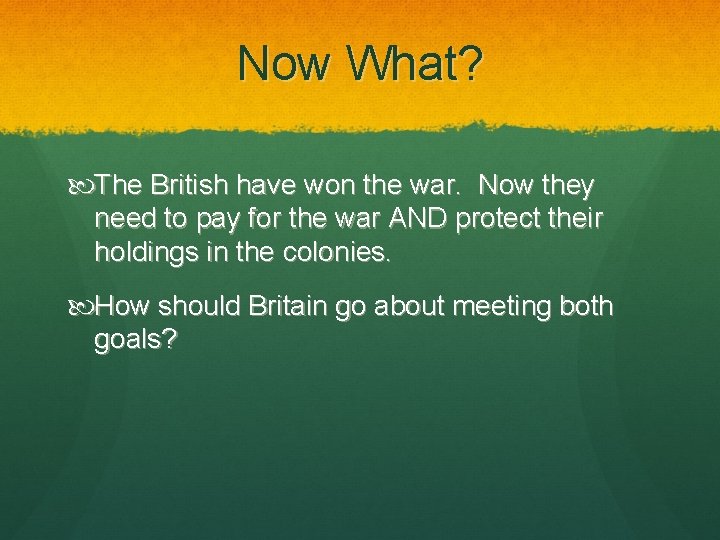 Now What?

The British have won the war.  Now they need to pay for the war AND protect their holdings in the colonies.

How should Britain go about meeting both goals?